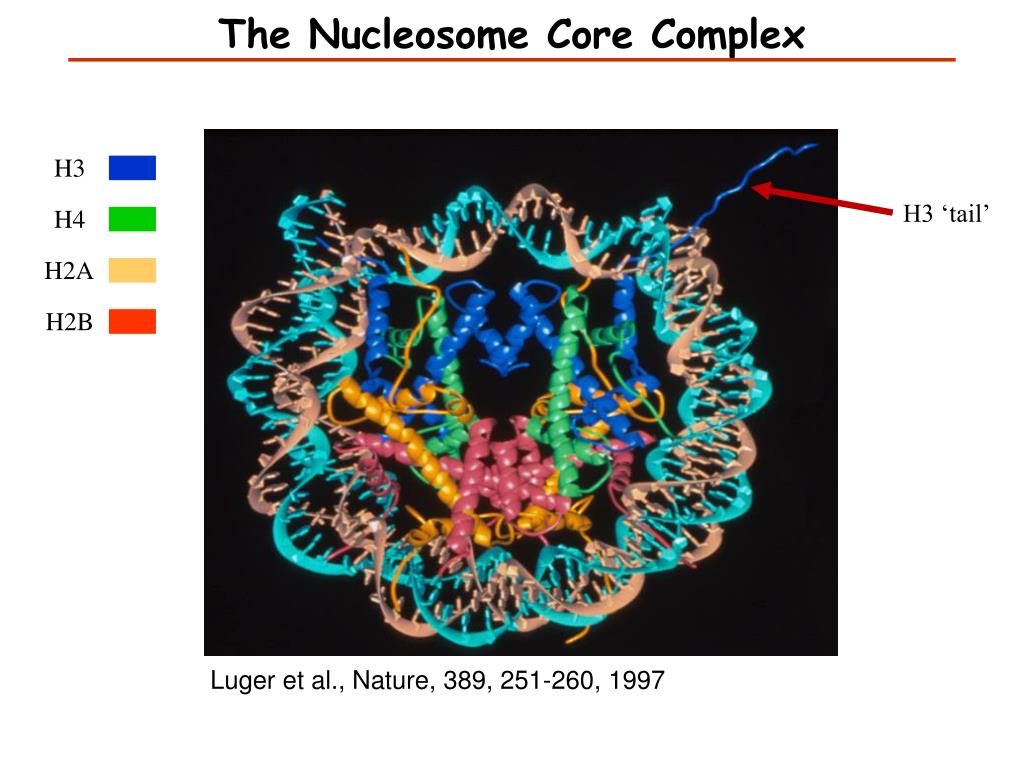 The Nucleosome Core Complex

H3

H4

H2A

H2B

H3 ‘tail’

Luger et al., Nature, 389, 251-260, 1997